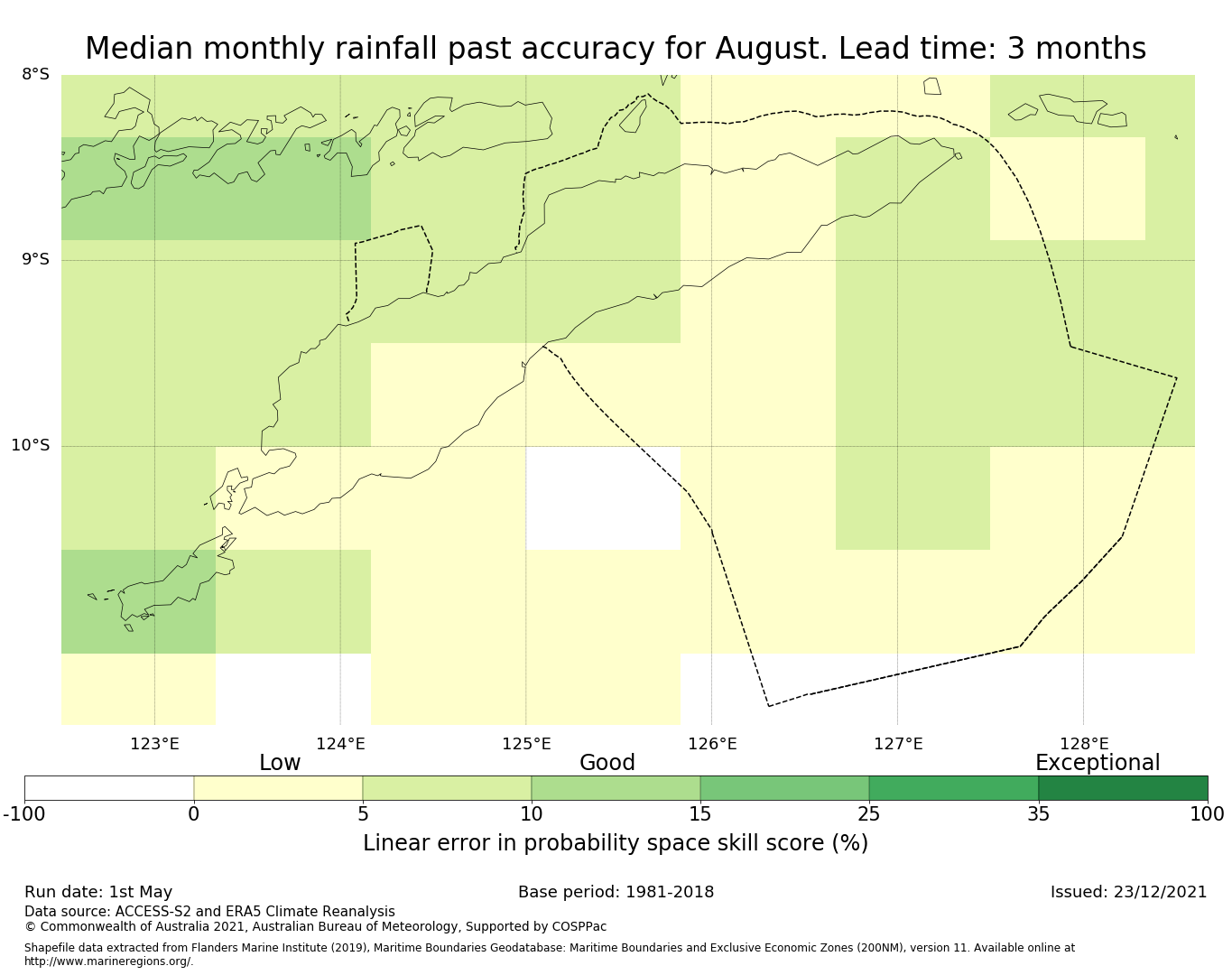 Median monthly rainfall past accuracy for August. Lead time: 3 months

8°S
9°S
10°S

123°E
124°E
125°E
126°E
127°E
128°E

Low
Good
Exceptional

-100
0
5
10
15
25
35
100

Linear error in probability space skill score (%)

Run date: 1st May
Base period: 1981-2018
Issued: 23/12/2021

Data source: ACCESS-S2 and ERA5 Climate Reanalysis
© Commonwealth of Australia 2021, Australian Bureau of Meteorology, Supported by COSPPac

Shapefile data extracted from Flanders Marine Institute (2019), Maritime Boundaries Geodatabase: Maritime Boundaries and Exclusive Economic Zones (200NM), version 11. Available online at http://www.marineregions.org/.